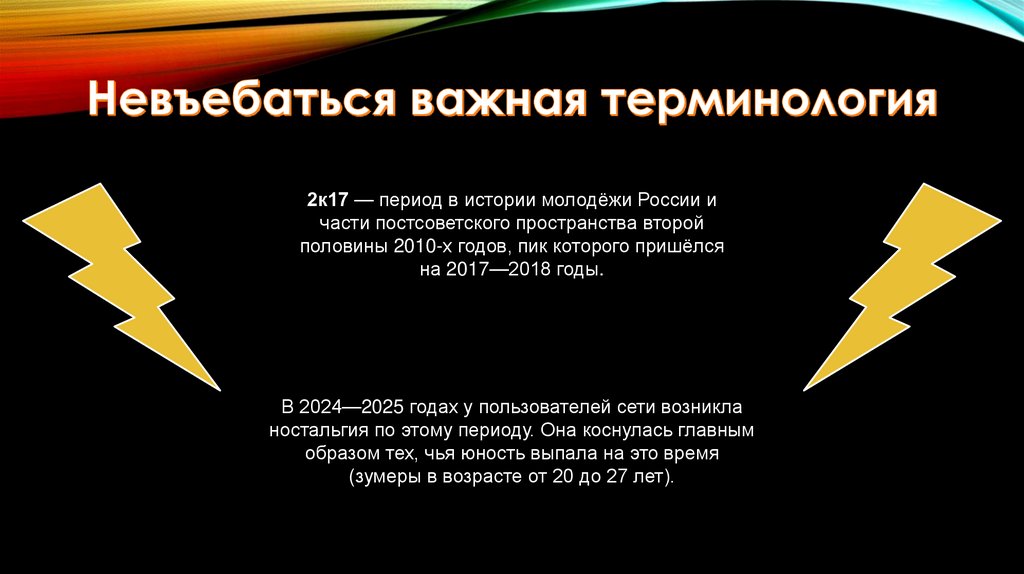 Невъебаться важная терминология

2к17 — период в истории молодёжи России и части постсоветского пространства второй половины 2010-х годов, пик которого пришёлся на 2017—2018 годы.

В 2024—2025 годах у пользователей сети возникла ностальгия по этому периоду. Она коснулась главным образом тех, чья юность выпала на это время (зумеры в возрасте от 20 до 27 лет).